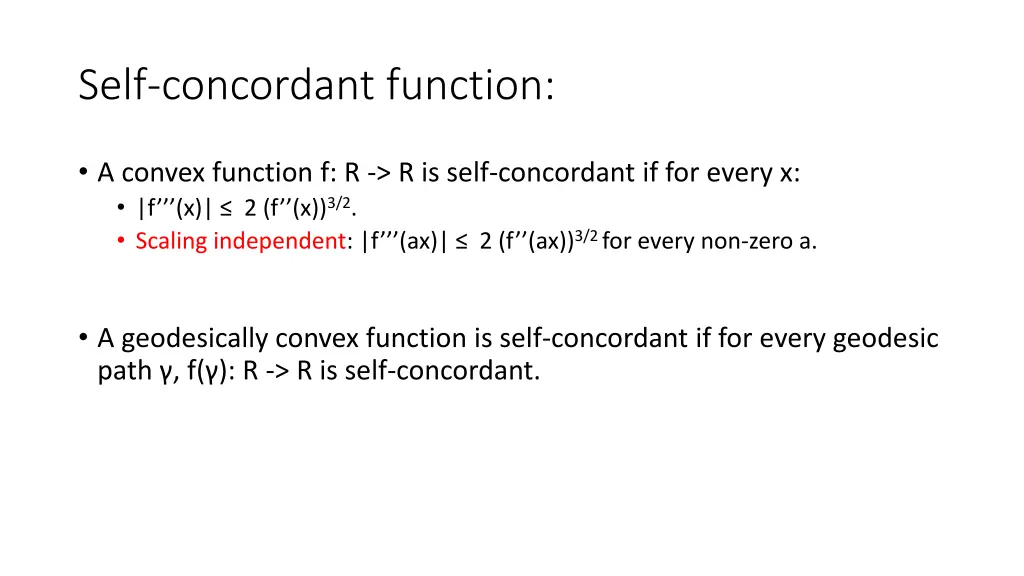 Self-concordant function:

• A convex function f: R -> R is self-concordant if for every x:
  • $|f'''(x)| \leq 2 (f''(x))^{3/2}$.
  • Scaling independent: $|f'''(ax)| \leq 2 (f''(ax))^{3/2}$ for every non-zero a.

• A geodesically convex function is self-concordant if for every geodesic path γ, f(γ): R -> R is self-concordant.